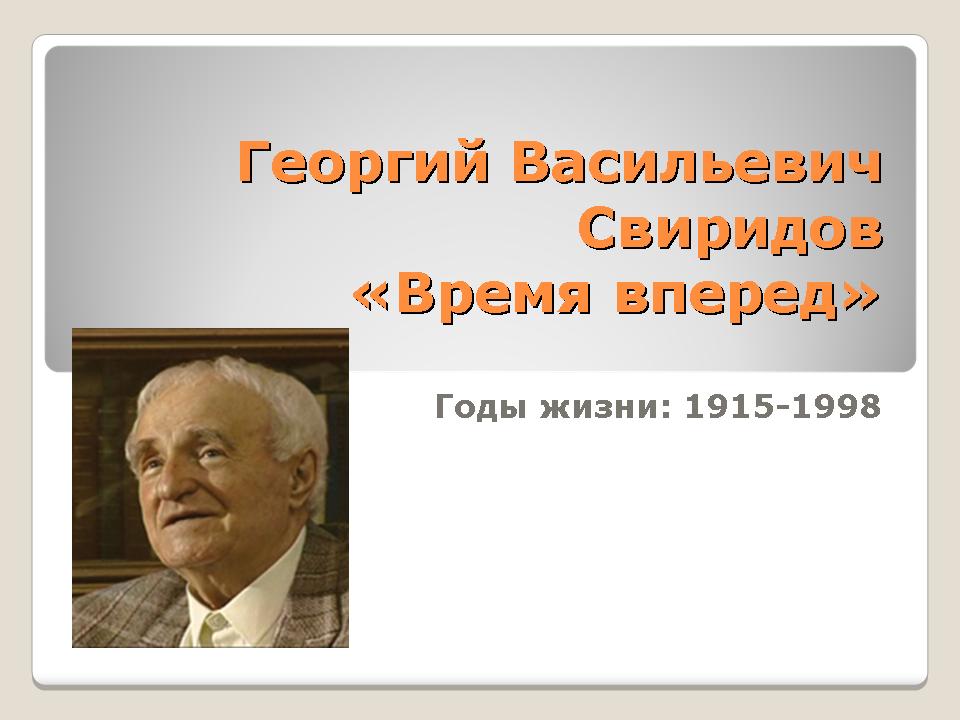 Георгий Васильевич Свиридов «Время вперед»

Годы жизни: 1915-1998